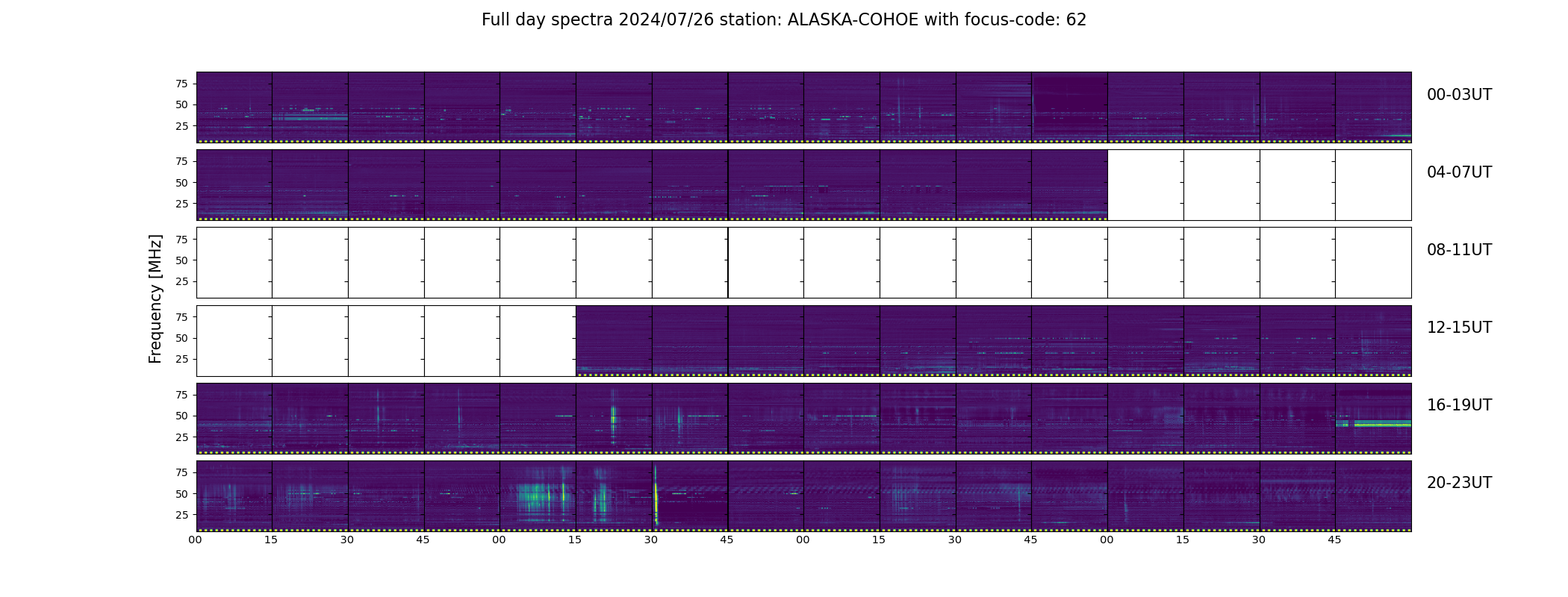 Full day spectra 2024/07/26 station: ALASKA-COHOE with focus-code: 62

Frequency [MHz]

75
50
25
00-03UT

75
50
25
04-07UT

75
50
25
08-11UT

75
50
25
12-15UT

75
50
25
16-19UT

75
50
25
20-23UT

00 15 30 45 00 15 30 45 00 15 30 45 00 15 30 45